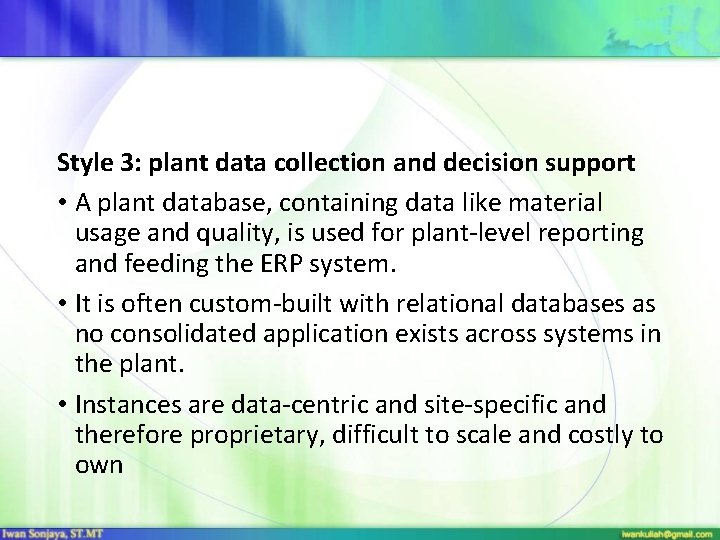 Style 3: plant data collection and decision support

• A plant database, containing data like material usage and quality, is used for plant-level reporting and feeding the ERP system.

• It is often custom-built with relational databases as no consolidated application exists across systems in the plant.

• Instances are data-centric and site-specific and therefore proprietary, difficult to scale and costly to own

Iwan Sonjaya, ST.MT

iwankuliah@gmail.com